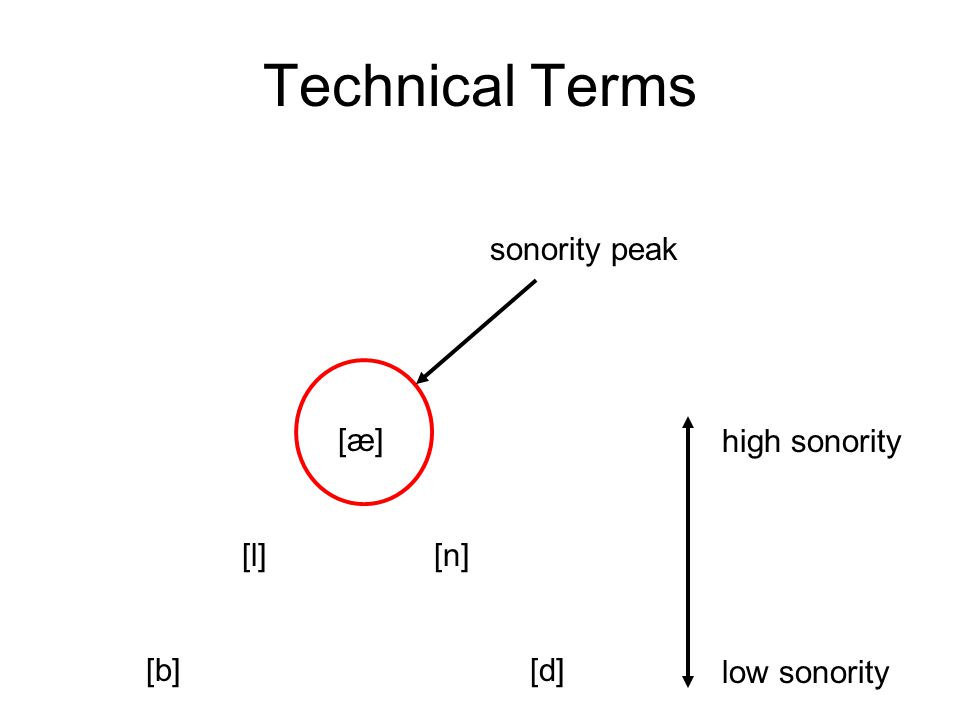 Technical Terms

sonority peak

[æ]

high sonority

[l]

[n]

[b]

[d]

low sonority